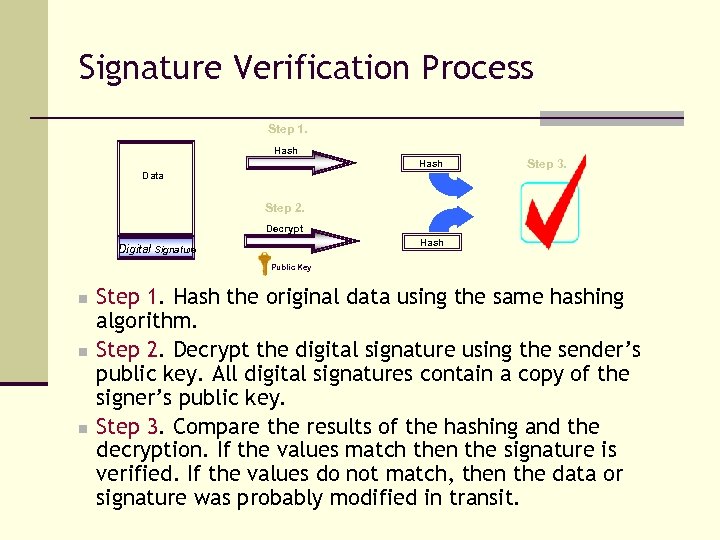 Signature Verification Process

Data

Digital Signature

Step 1.

Hash

Step 2.

Decrypt

Public Key

Hash

Hash

Step 3.

Step 1. Hash the original data using the same hashing algorithm.

Step 2. Decrypt the digital signature using the sender's public key. All digital signatures contain a copy of the signer's public key.

Step 3. Compare the results of the hashing and the decryption. If the values match then the signature is verified. If the values do not match, then the data or signature was probably modified in transit.